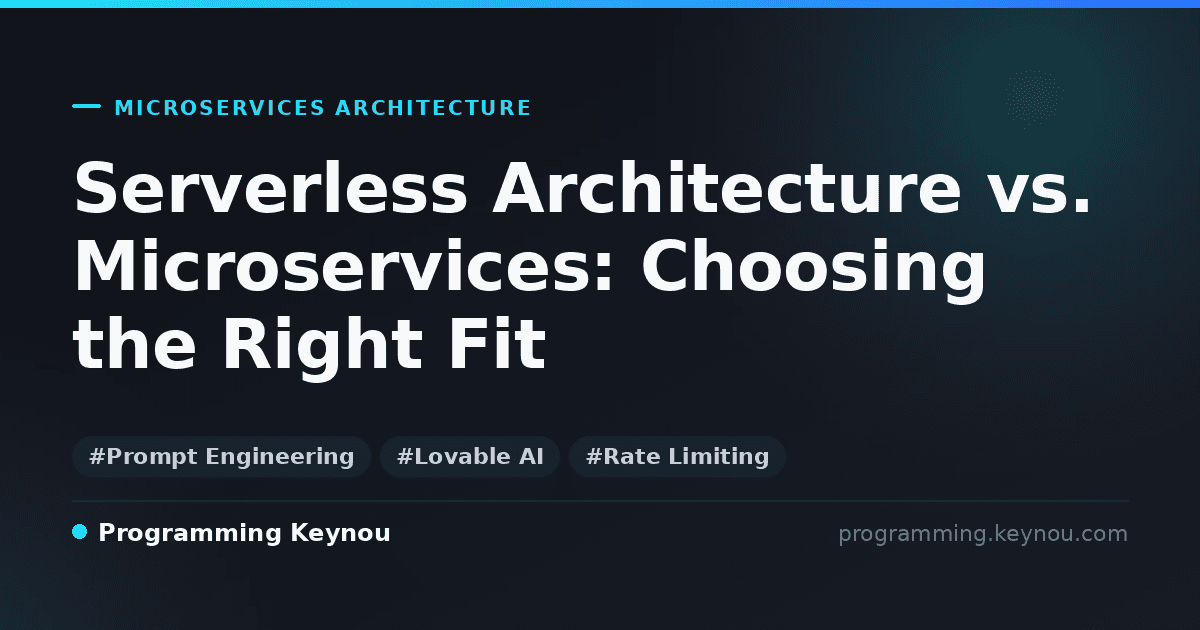 MICROSERVICES ARCHITECTURE

Serverless Architecture vs. Microservices: Choosing the Right Fit

#Prompt Engineering #Lovable AI #Rate Limiting

Programming Keynou

programming.keynou.com